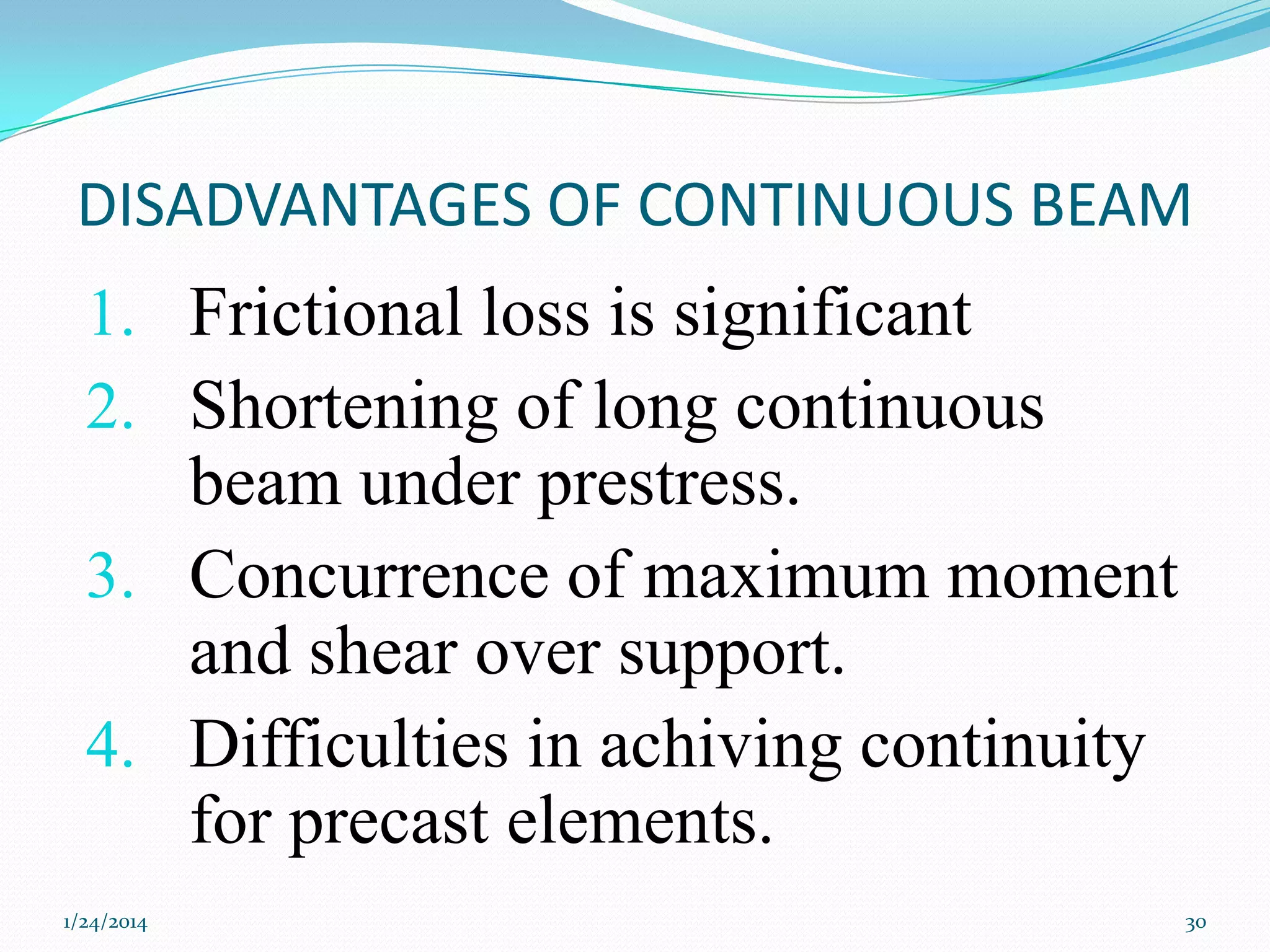 DISADVANTAGES OF CONTINUOUS BEAM

1. Frictional loss is significant
2. Shortening of long continuous beam under prestress.
3. Concurrence of maximum moment and shear over support.
4. Difficulties in achiving continuity for precast elements.

1/24/2014

30